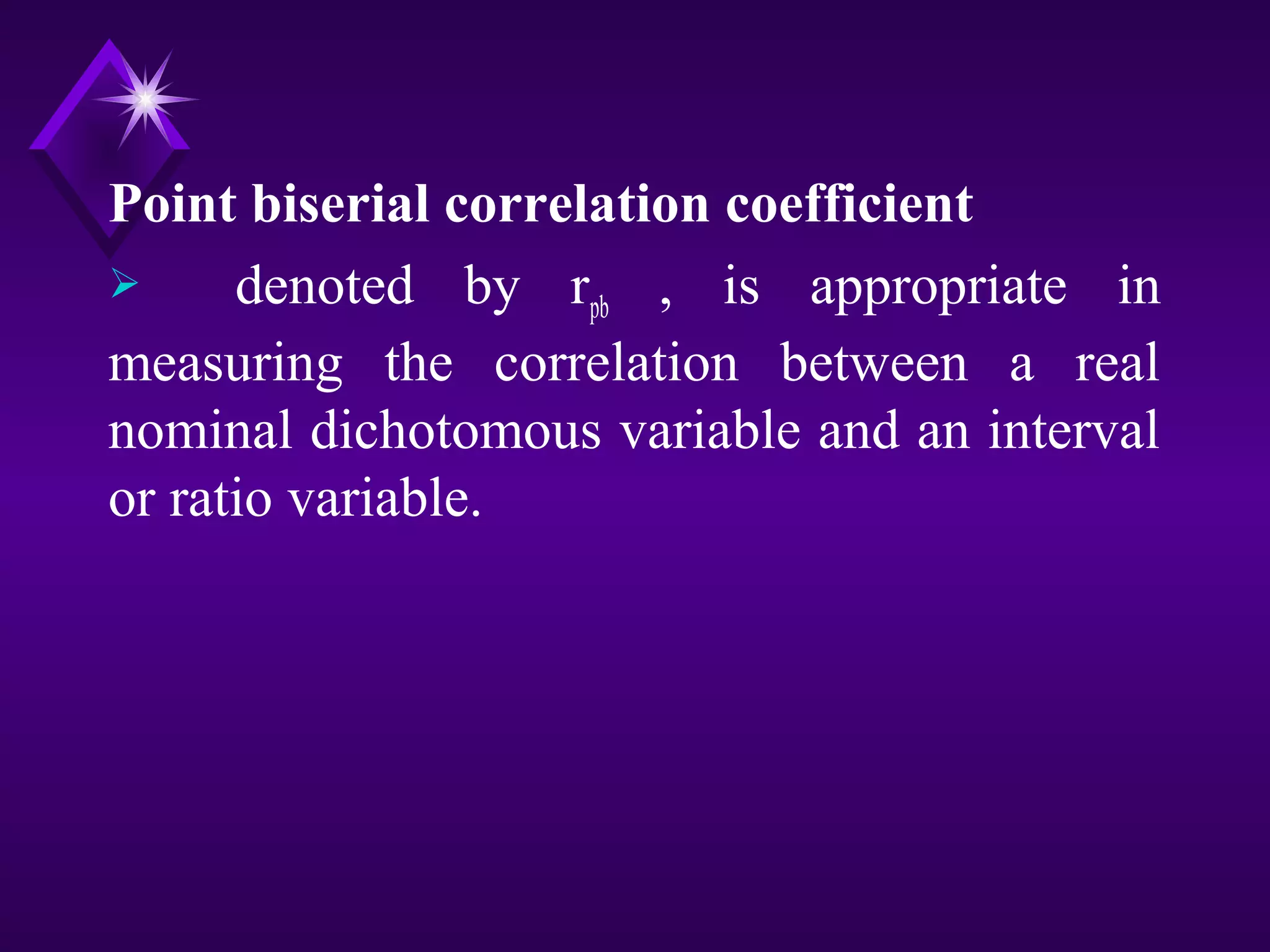 Point biserial correlation coefficient

➢ denoted by $r_{pb}$ , is appropriate in measuring the correlation between a real nominal dichotomous variable and an interval or ratio variable.